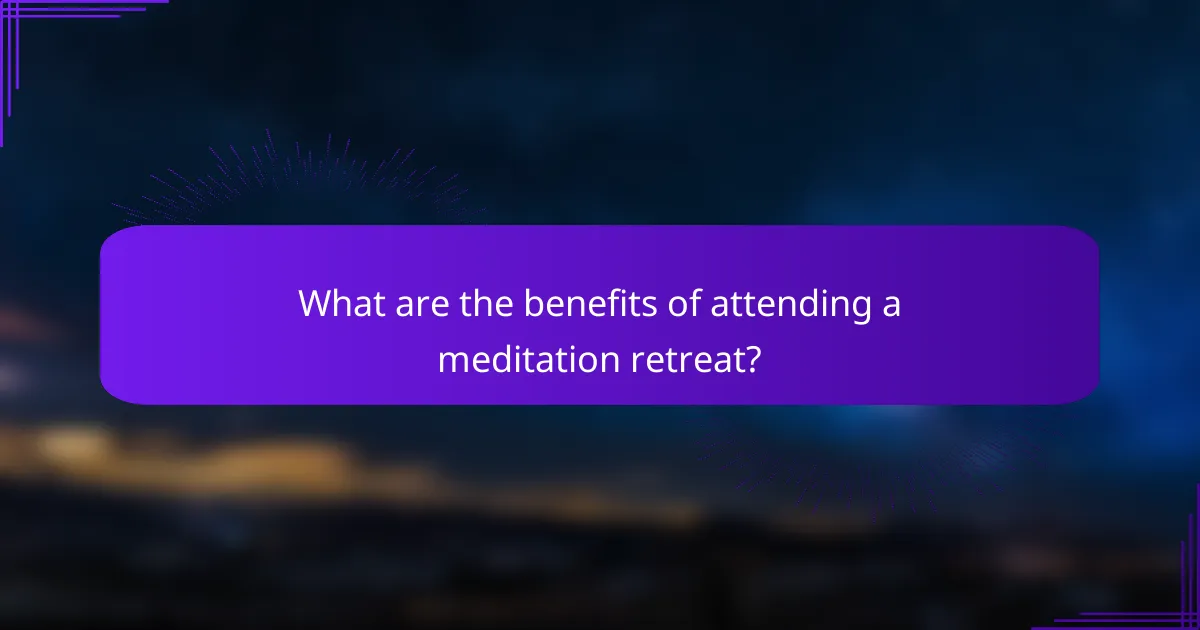 What are the benefits of attending a meditation retreat?